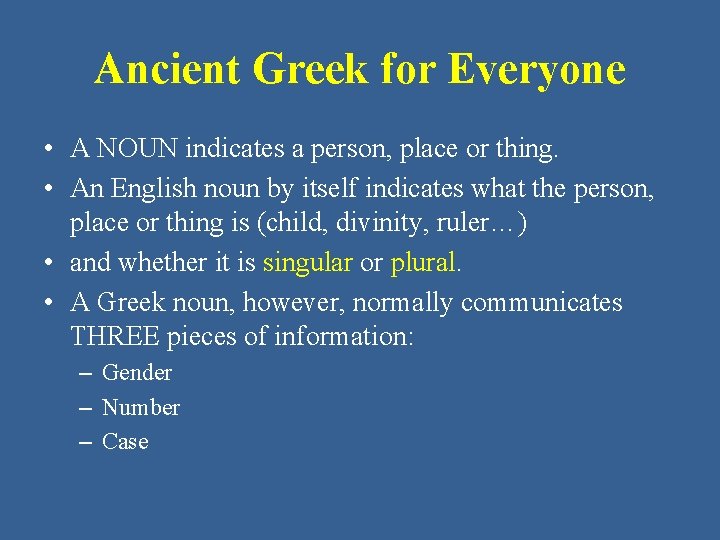 Ancient Greek for Everyone

• A NOUN indicates a person, place or thing.
• An English noun by itself indicates what the person, place or thing is (child, divinity, ruler…)
• and whether it is singular or plural.
• A Greek noun, however, normally communicates THREE pieces of information:
– Gender
– Number
– Case